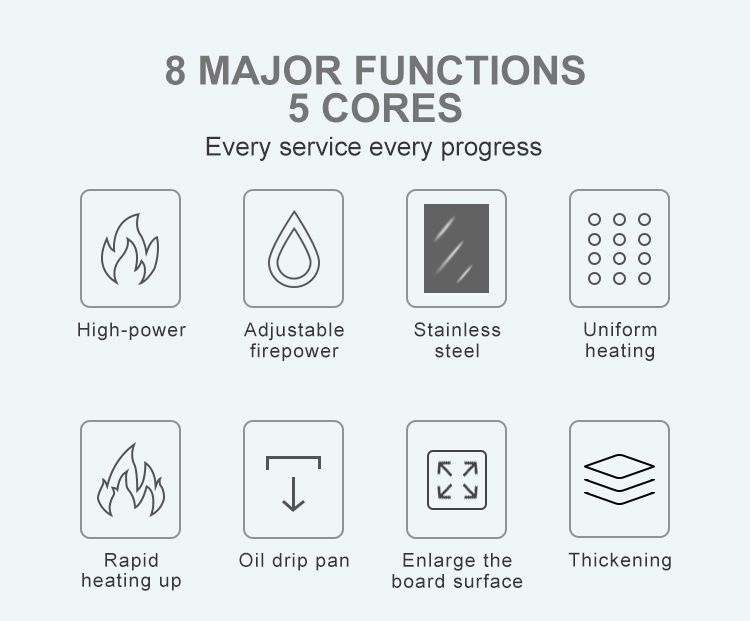 8 MAJOR FUNCTIONS
5 CORES
Every service every progress

High-power

Adjustable firepower

Stainless steel

Uniform heating

Rapid heating up

Oil drip pan

Enlarge the board surface

Thickening